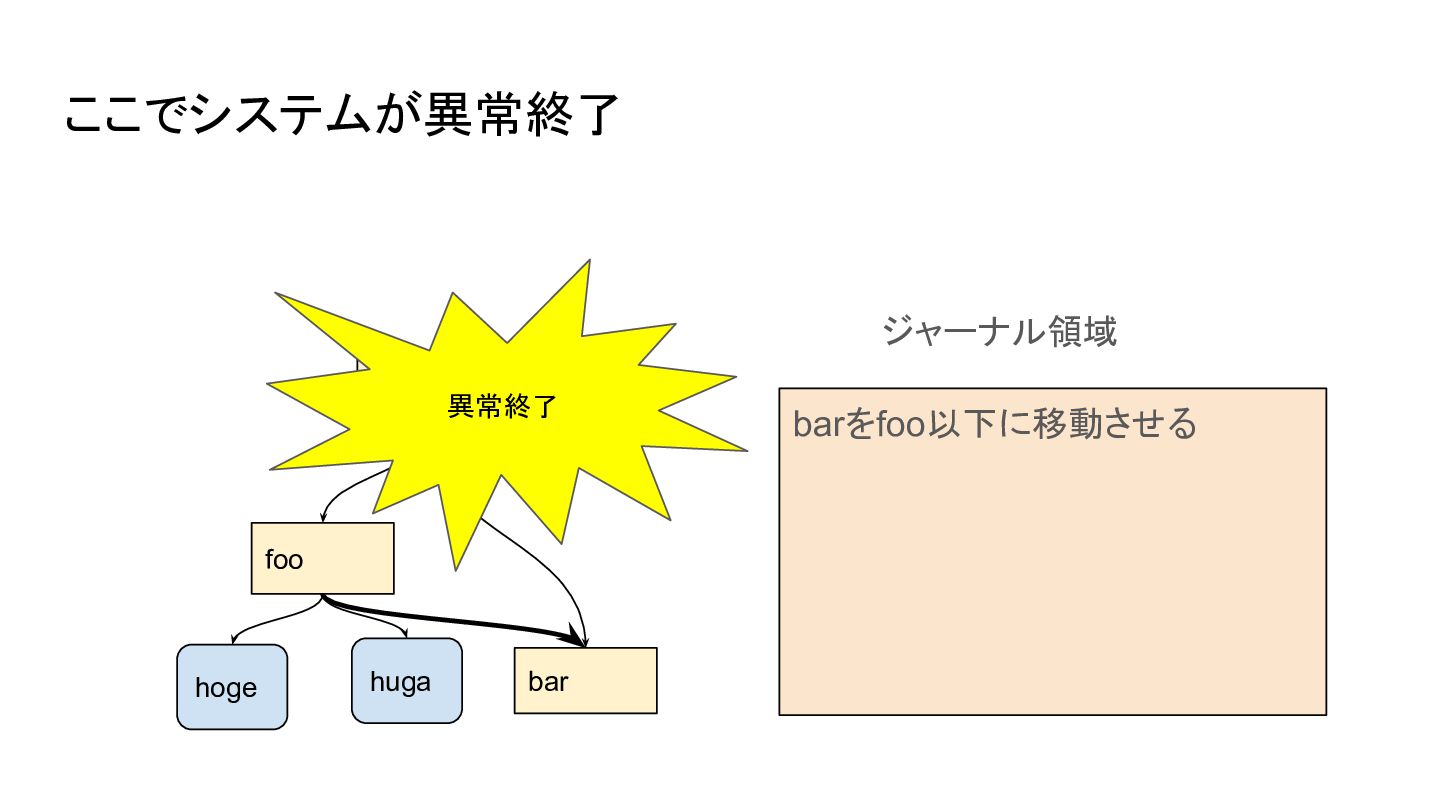 ここでシステムが異常終了

異常終了

foo

hoge

huga

bar

ジャーナル領域

barをfoo以下に移動させる